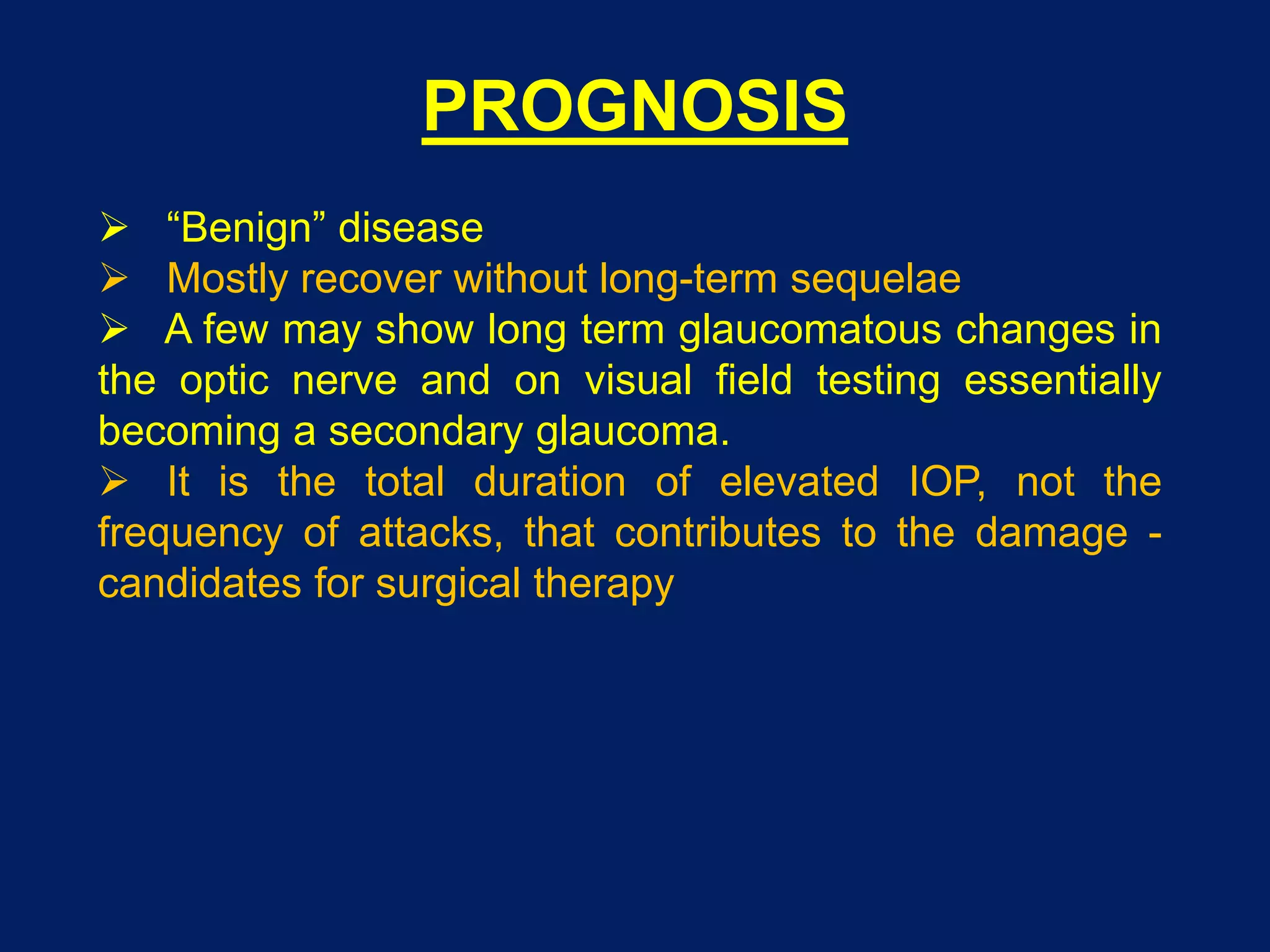 PROGNOSIS

➢ “Benign” disease
➢ Mostly recover without long-term sequelae
➢ A few may show long term glaucomatous changes in the optic nerve and on visual field testing essentially becoming a secondary glaucoma.
➢ It is the total duration of elevated IOP, not the frequency of attacks, that contributes to the damage - candidates for surgical therapy